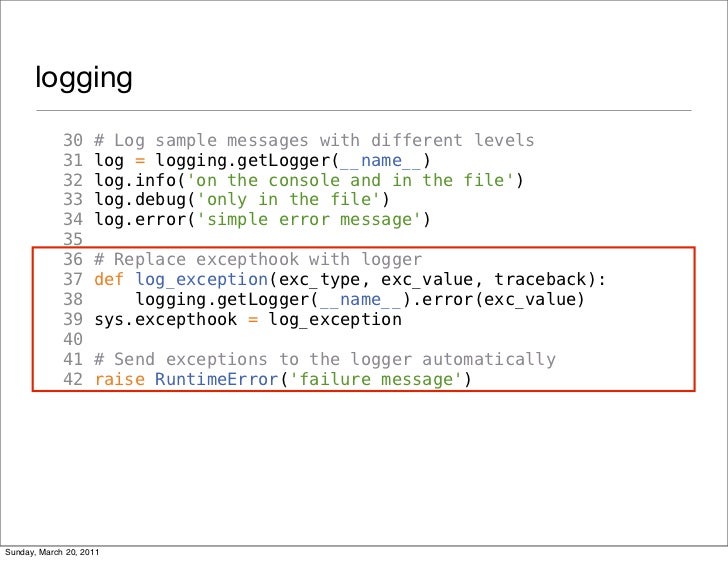 logging

30 # Log sample messages with different levels
31 log = logging.getLogger(__name__)
32 log.info('on the console and in the file')
33 log.debug('only in the file')
34 log.error('simple error message')
35
36 # Replace excepthook with logger
37 def log_exception(exc_type, exc_value, traceback):
38     logging.getLogger(__name__).error(exc_value)
39 sys.excepthook = log_exception
40
41 # Send exceptions to the logger automatically
42 raise RuntimeError('failure message')

Sunday, March 20, 2011